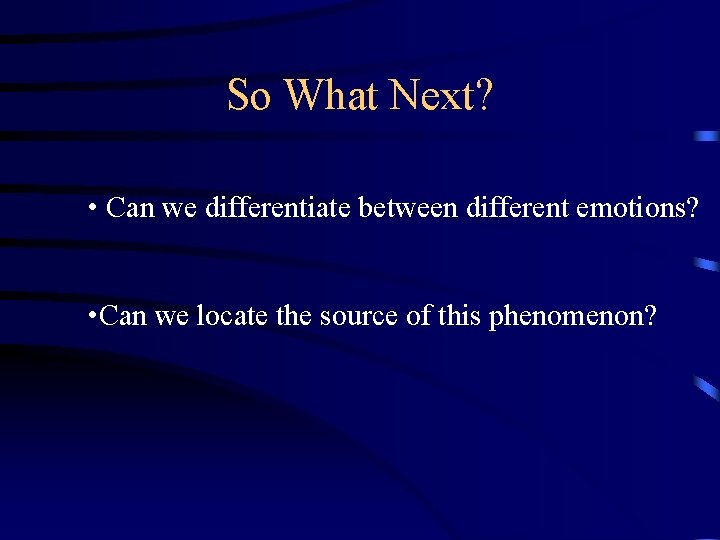 So What Next?

• Can we differentiate between different emotions?

•Can we locate the source of this phenomenon?